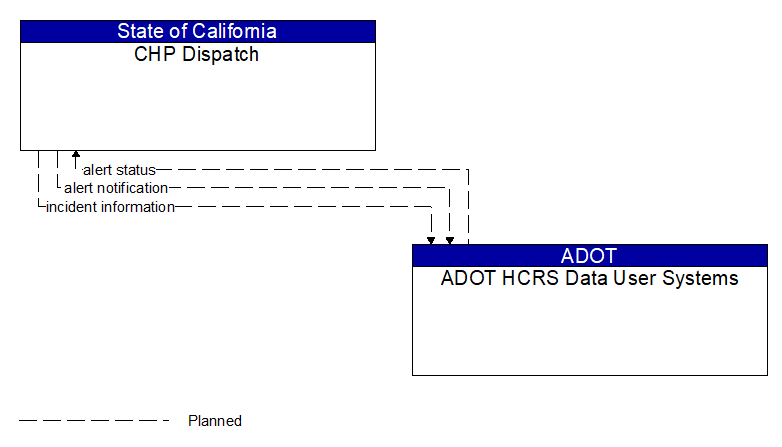 State of California
CHP Dispatch

alert status
alert notification
incident information

ADOT
ADOT HCRS Data User Systems

Planned